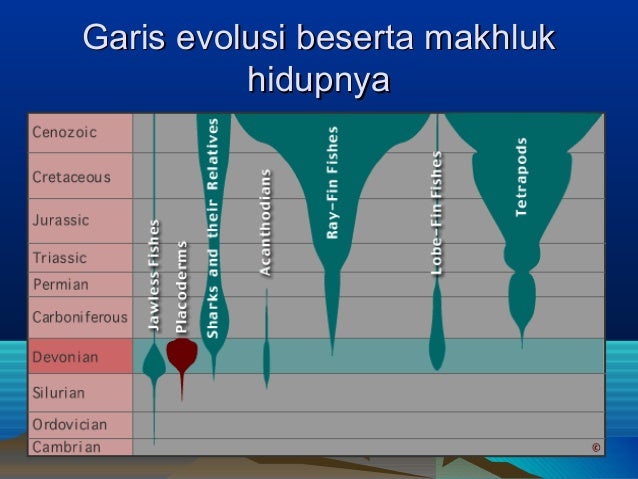 Garis evolusi beserta makhluk hidupnya

Cenozoic
Cretaceous
Jurassic
Triassic
Permian
Carboniferous
Devonian
Silurian
Ordovician
Cambrian

Jawless Fishes
Placoderms
Sharks and their Relatives
Acanthodians
Ray-Fin Fishes
Lobe-Fin Fishes
Tetrapods

©